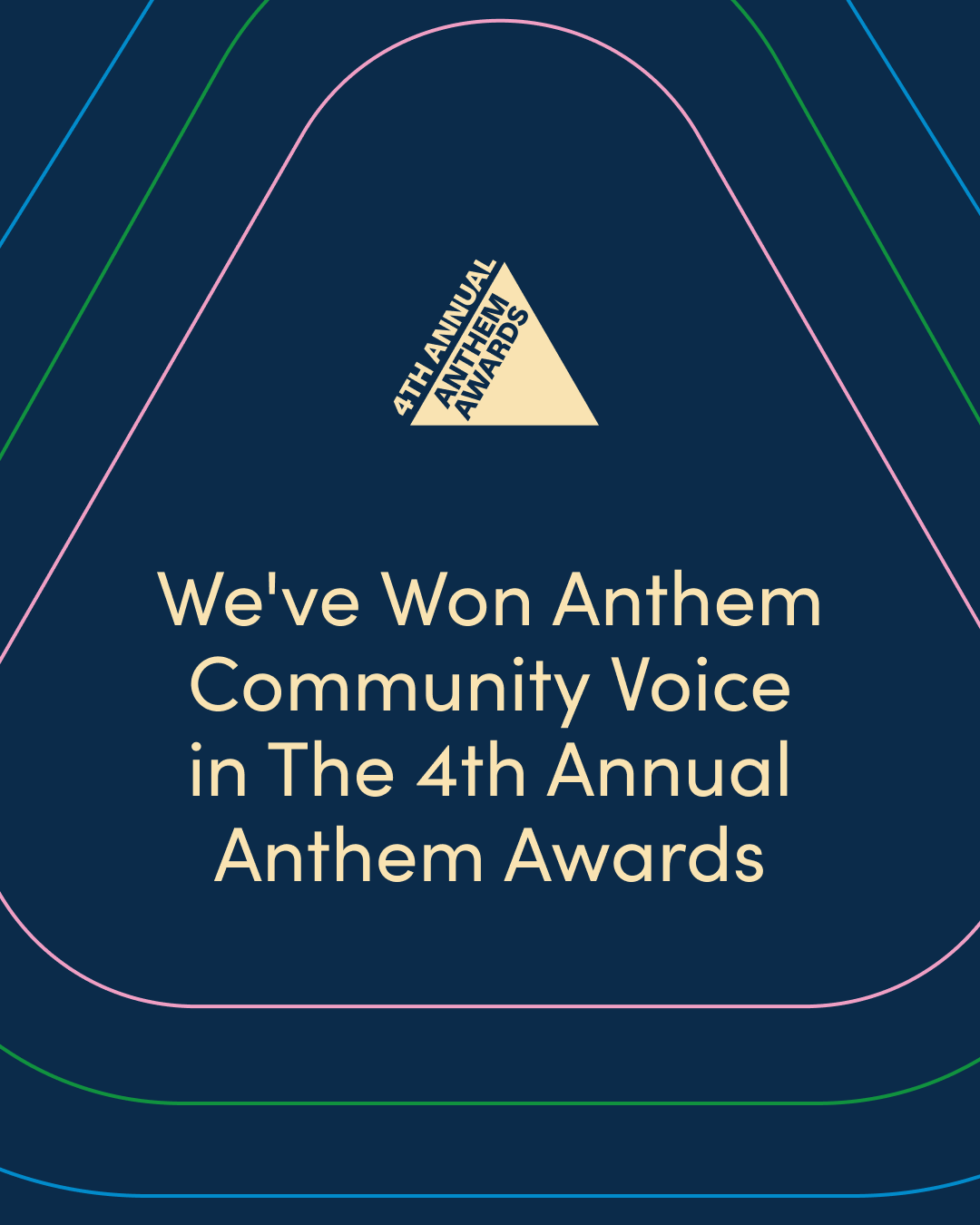 4TH ANNUAL
ANTHEM
AWARDS

We've Won Anthem Community Voice in The 4th Annual Anthem Awards